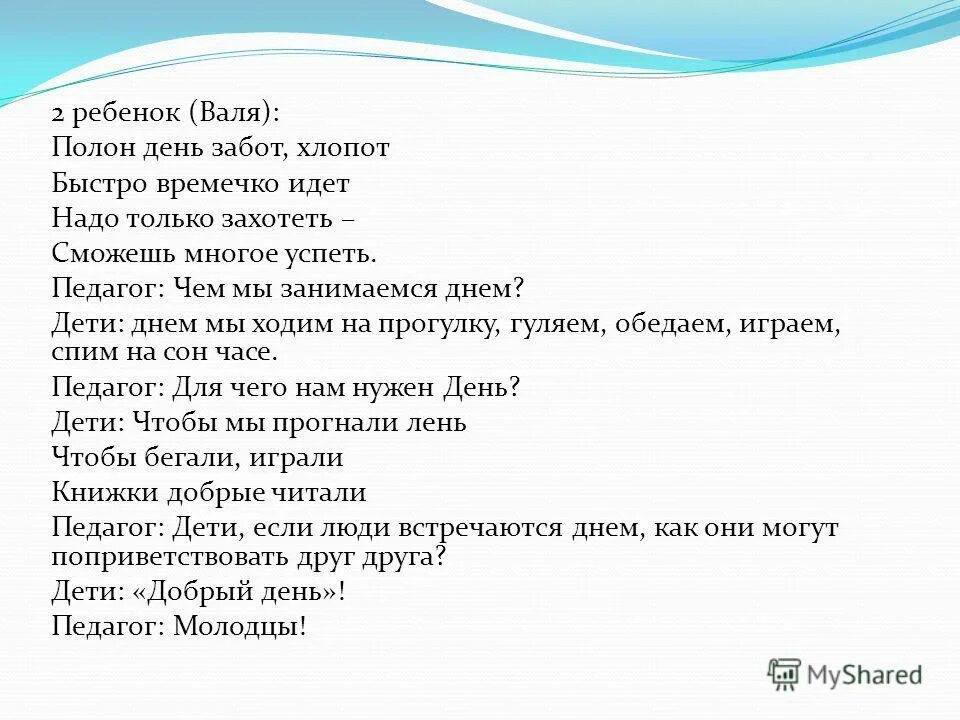 2 ребенок (Валя):
Полон день забот, хлопот
Быстро времечко идет
Надо только захотеть –
Сможешь многое успеть.
Педагог: Чем мы занимаемся днем?
Дети: днем мы ходим на прогулку, гуляем, обедаем, играем, спим на сон часе.
Педагог: Для чего нам нужен День?
Дети: Чтобы мы прогнали лень
Чтобы бегали, играли
Книжки добрые читали
Педагог: Дети, если люди встречаются днем, как они могут поприветствовать друг друга?
Дети: «Добрый день»!
Педагог: Молодцы!

MyShared